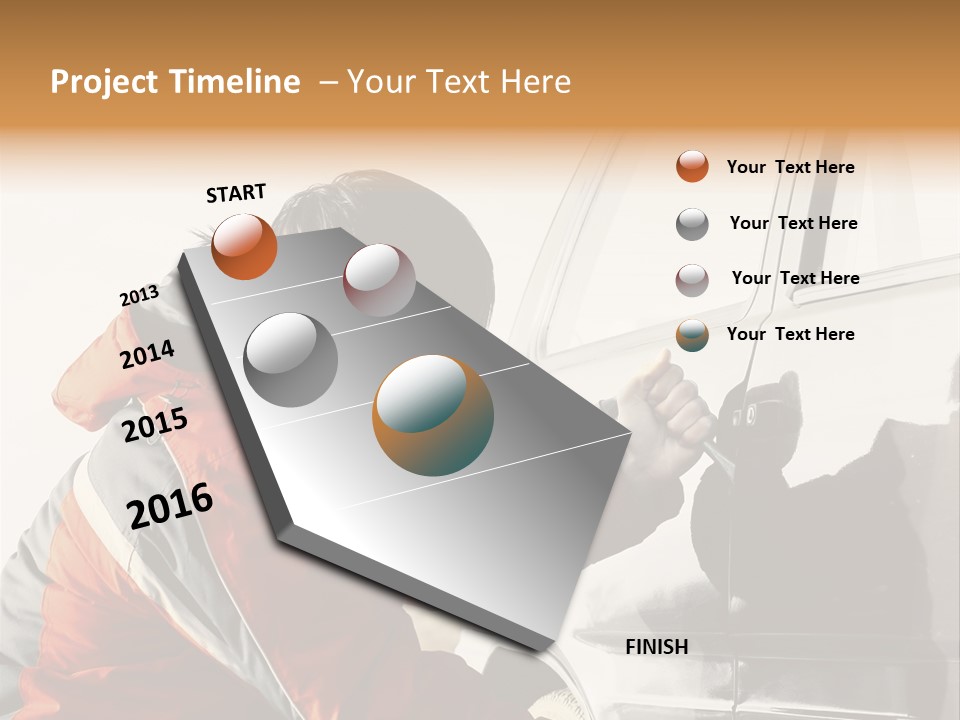 Project Timeline – Your Text Here

START

2013

2014

2015

2016

FINISH

Your Text Here

Your Text Here

Your Text Here

Your Text Here